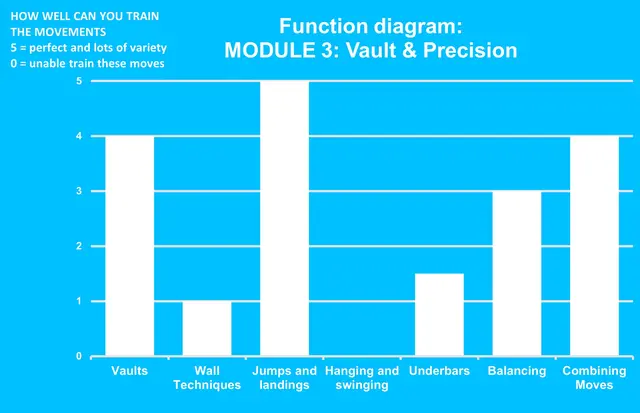 HOW WELL CAN YOU TRAIN THE MOVEMENTS
5 = perfect and lots of variety
0 = unable train these moves

Function diagram:
MODULE 3: Vault & Precision

5
4
3
2
1
0

Vaults
Wall Techniques
Jumps and landings
Hanging and swinging
Underbars
Balancing
Combining Moves